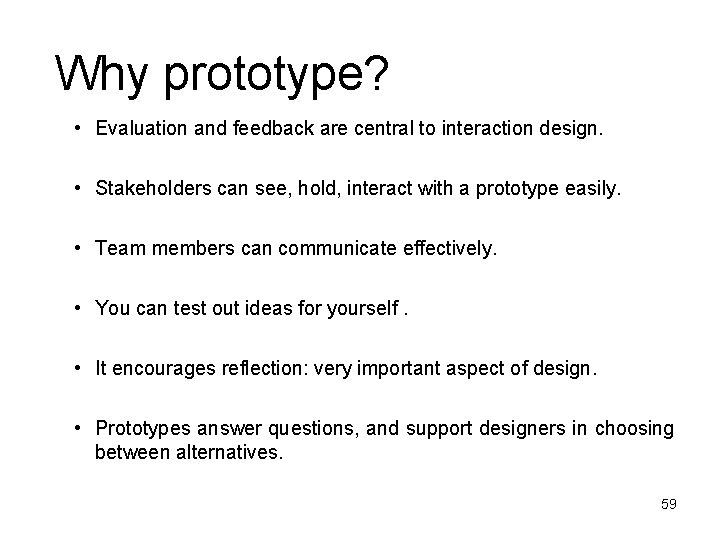 Why prototype?

• Evaluation and feedback are central to interaction design.

• Stakeholders can see, hold, interact with a prototype easily.

• Team members can communicate effectively.

• You can test out ideas for yourself .

• It encourages reflection: very important aspect of design.

• Prototypes answer questions, and support designers in choosing between alternatives.

59